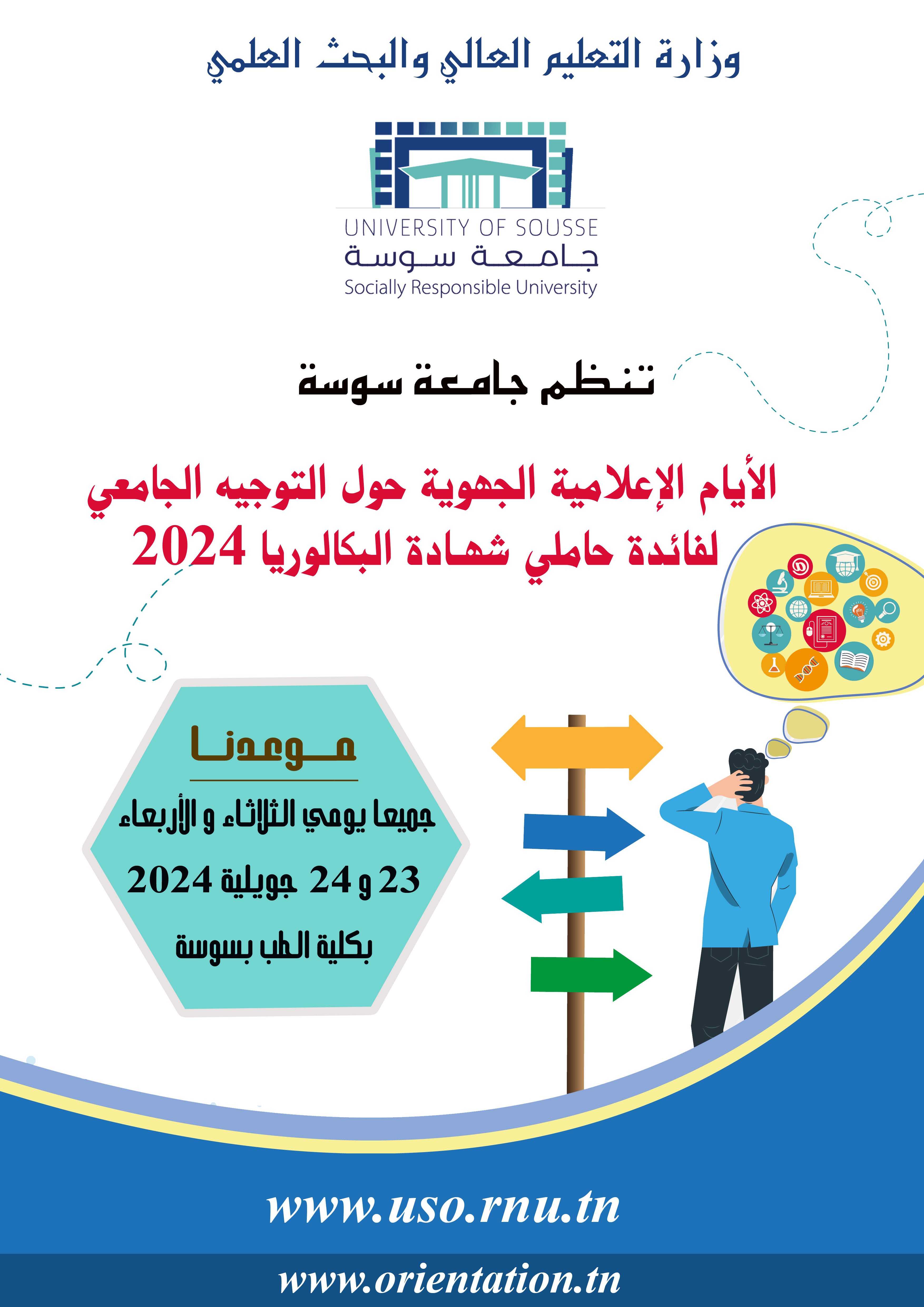 وزارة التعليم العالي والبحث العلمي

UNIVERSITY OF SOUSSE
جامعة سوسة
Socially Responsible University

تنظم جامعة سوسة

الأيام الإعلامية الجهوية حول التوجيه الجامعي
لفائدة حاملي شهادة البكالوريا 2024

موعدنا
جميعا يومي الثلاثاء و الأربعاء
23 و 24 جويلية 2024
بكلية الطب بسوسة

www.uso.rnu.tn

www.orientation.tn